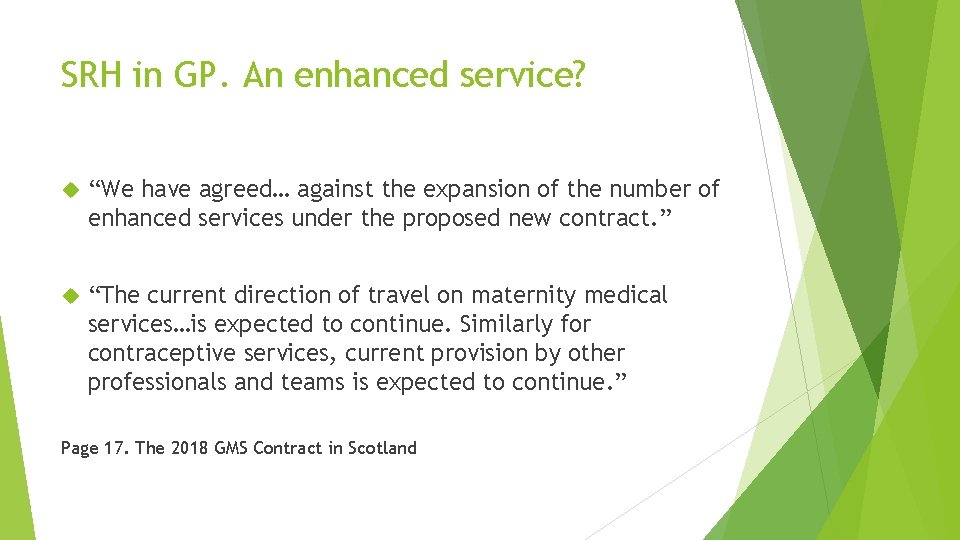 SRH in GP. An enhanced service?

“We have agreed… against the expansion of the number of enhanced services under the proposed new contract.”

“The current direction of travel on maternity medical services…is expected to continue. Similarly for contraceptive services, current provision by other professionals and teams is expected to continue.”

Page 17. The 2018 GMS Contract in Scotland